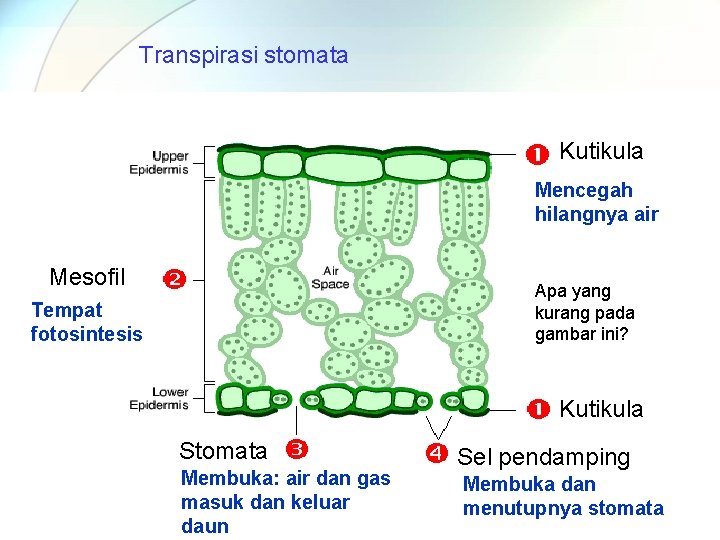 Transpirasi stomata

Upper Epidermis

1 Kutikula

Mencegah hilangnya air

Mesofil 2

Tempat fotosintesis

Air Space

Apa yang kurang pada gambar ini?

Lower Epidermis

1 Kutikula

Stomata 3

Membuka: air dan gas masuk dan keluar daun

4 Sel pendamping

Membuka dan menutupnya stomata